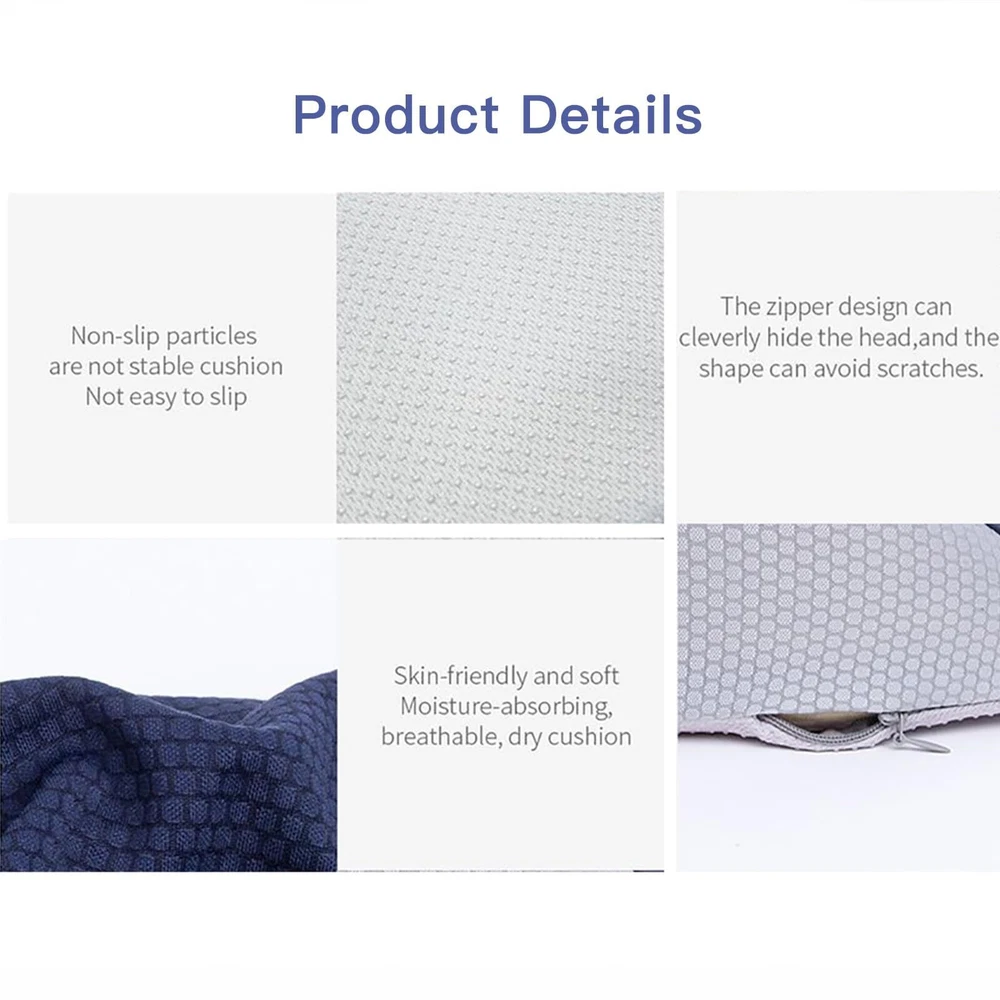 Product Details

Non-slip particles
are not stable cushion
Not easy to slip

The zipper design can
cleverly hide the head,and the
shape can avoid scratches.

Skin-friendly and soft
Moisture-absorbing,
breathable, dry cushion